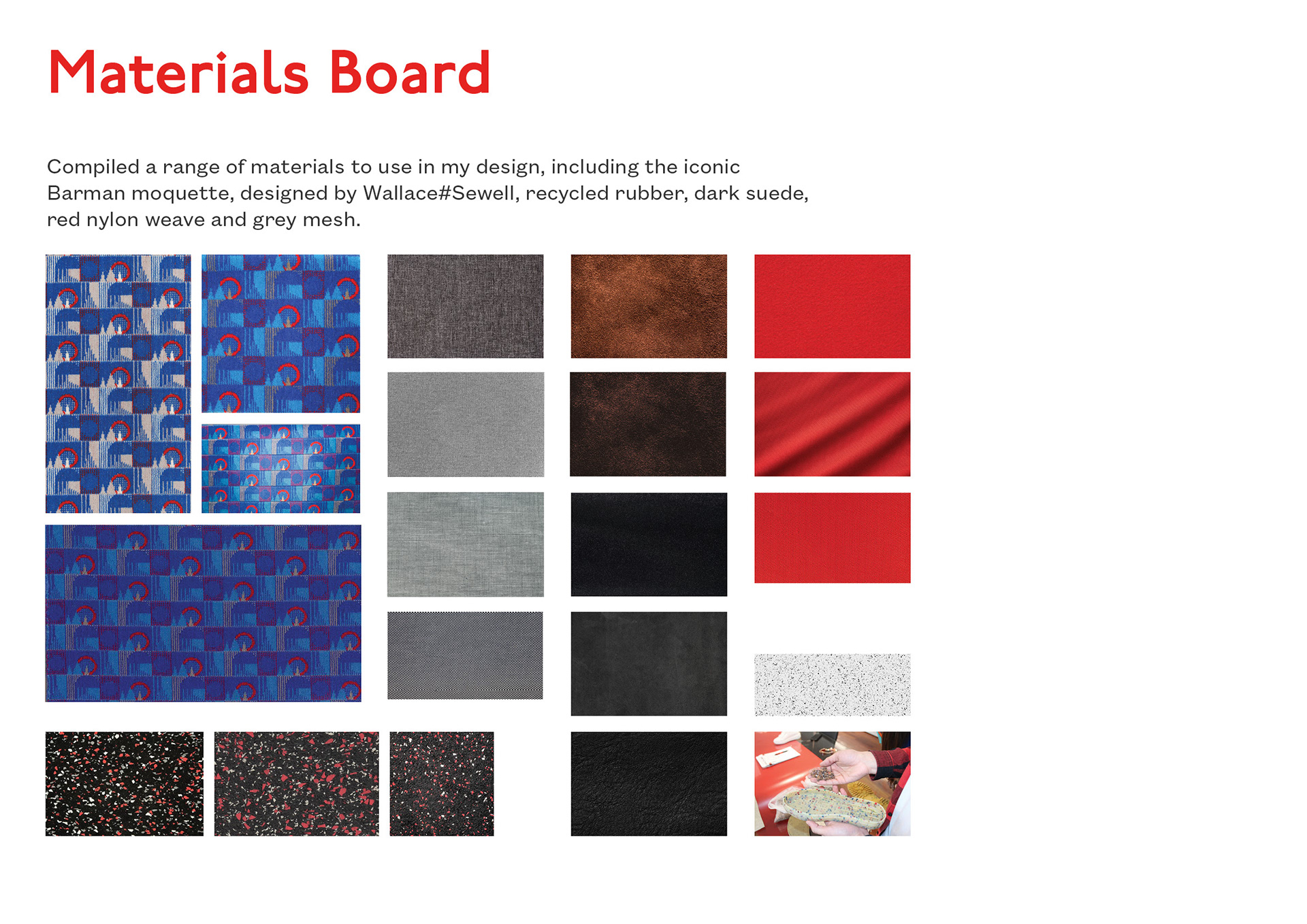 Materials Board

Compiled a range of materials to use in my design, including the iconic Barman moquette, designed by Wallace#Sewell, recycled rubber, dark suede, red nylon weave and grey mesh.